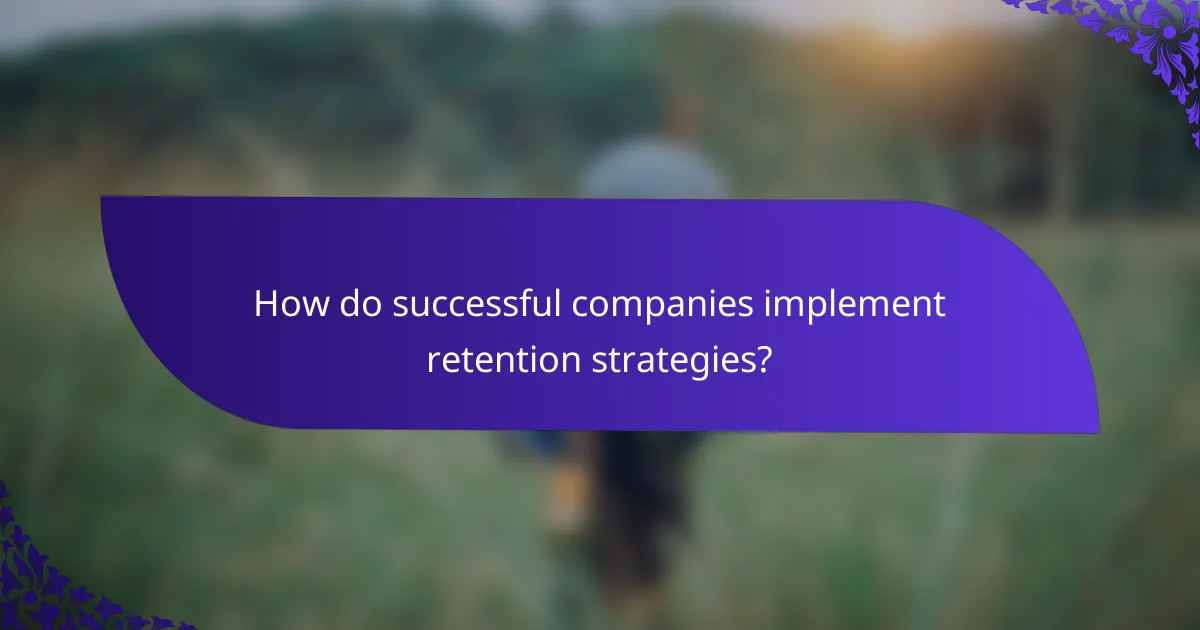 How do successful companies implement retention strategies?